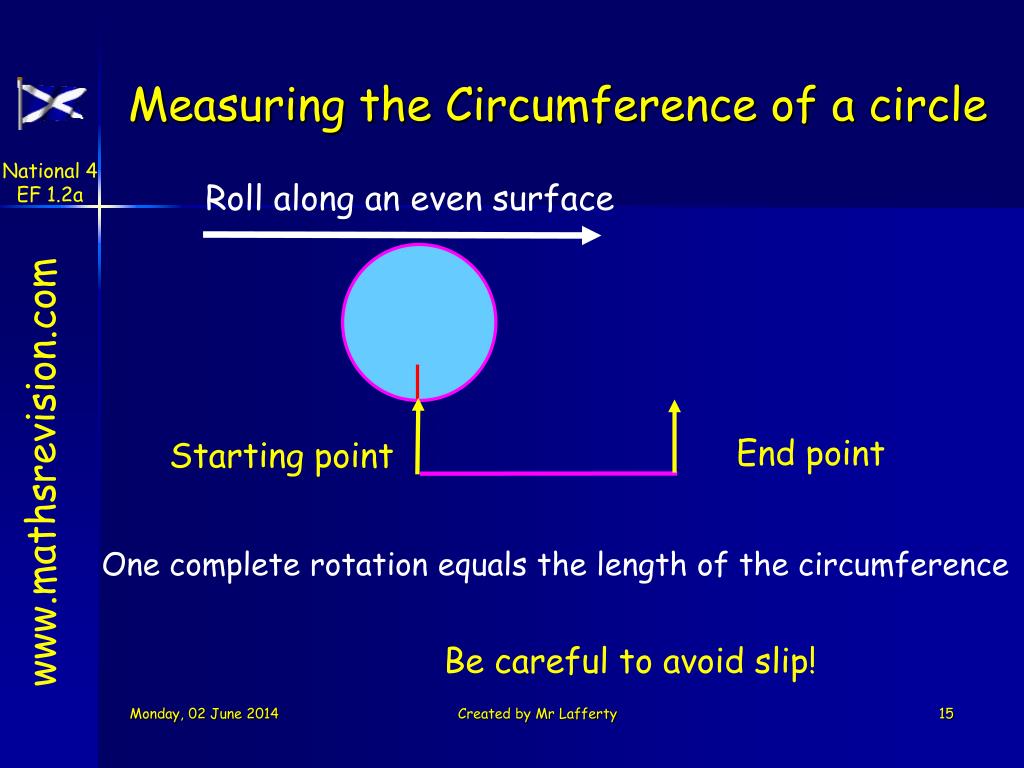 Measuring the Circumference of a circle

National 4
EF 1.2a

www.mathsrevision.com

Roll along an even surface

Starting point

End point

One complete rotation equals the length of the circumference

Be careful to avoid slip!

Monday, 02 June 2014

Created by Mr Lafferty

15